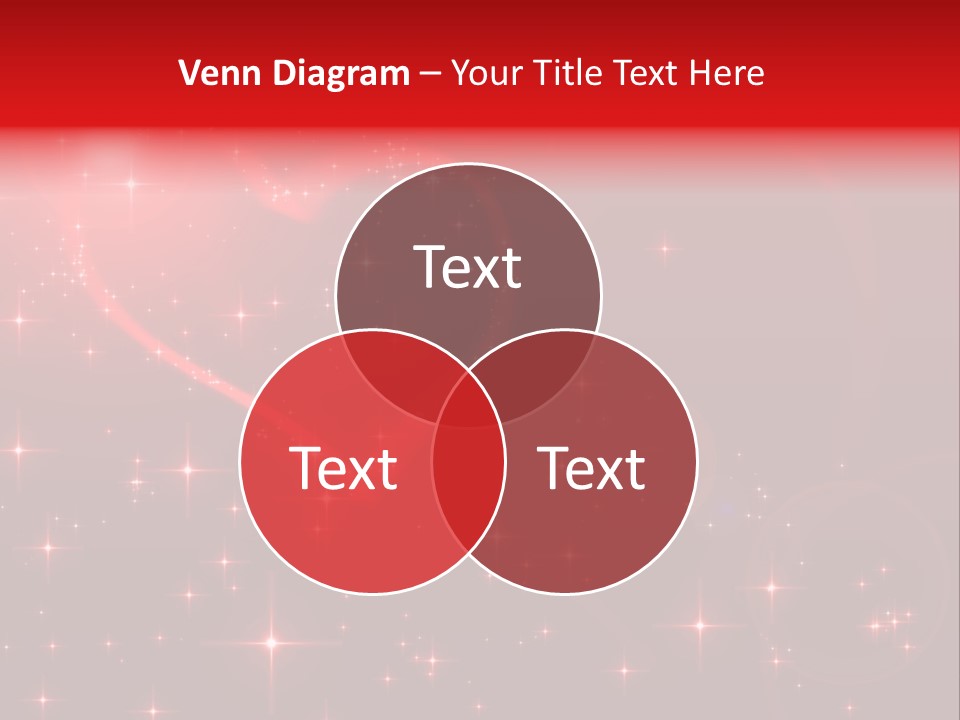 Venn Diagram – Your Title Text Here

Text

Text

Text